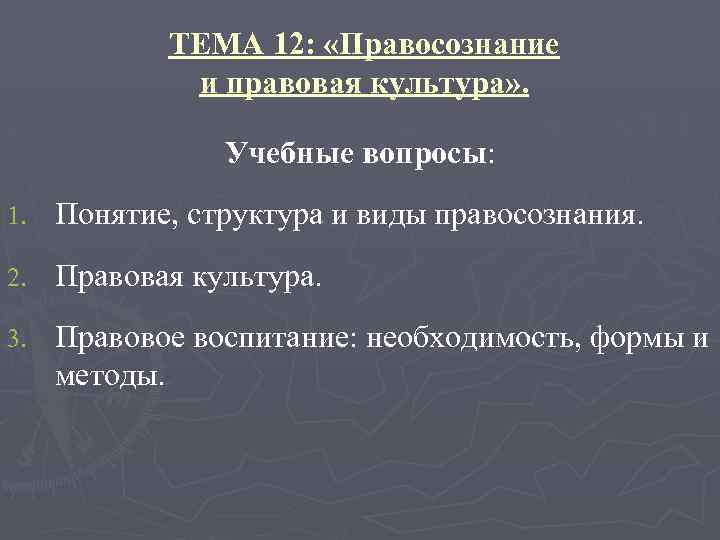 ТЕМА 12: «Правосознание и правовая культура».

Учебные вопросы:

1. Понятие, структура и виды правосознания.

2. Правовая культура.

3. Правовое воспитание: необходимость, формы и методы.